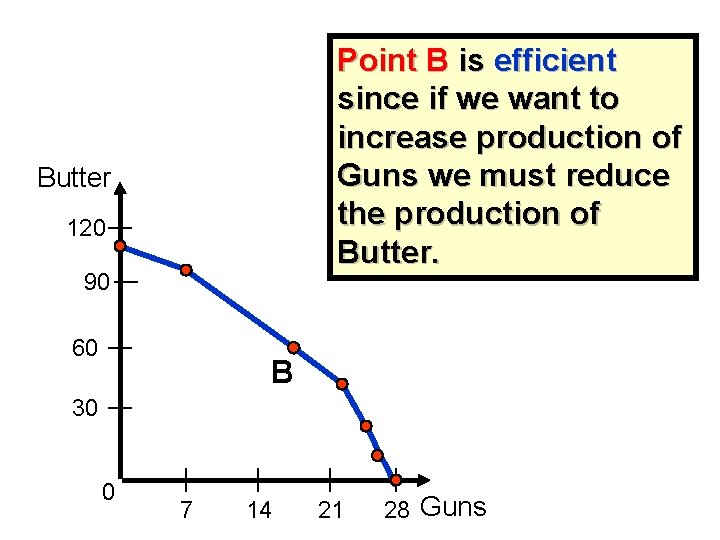 Point B is efficient since if we want to increase production of Guns we must reduce the production of Butter.

Butter

120
90
60
30
0

B

7
14
21
28
Guns